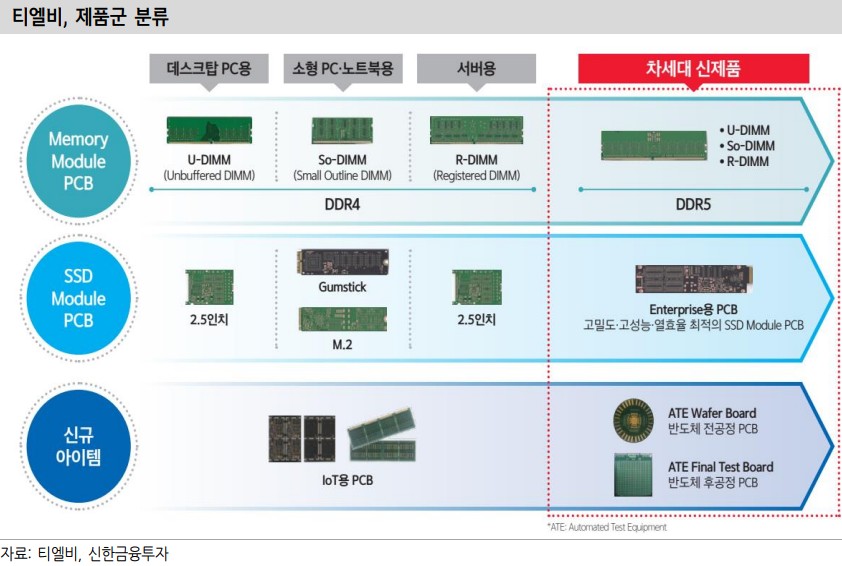 티엘비, 제품군 분류

데스크탑 PC용

소형 PC·노트북용

서버용

차세대 신제품

Memory Module PCB

U-DIMM
(Unbuffered DIMM)

So-DIMM
(Small Outline DIMM)

R-DIMM
(Registered DIMM)

DDR4

• U-DIMM
• So-DIMM
• R-DIMM

DDR5

SSD Module PCB

2.5인치

Gumstick

M.2

2.5인치

Enterprise용 PCB
고밀도·고성능·열효율 최적의 SSD Module PCB

신규 아이템

IoT용 PCB

ATE Wafer Board
반도체 전공정 PCB

ATE Final Test Board
반도체 후공정 PCB

*ATE: Automated Test Equipment

자료: 티엘비, 신한금융투자